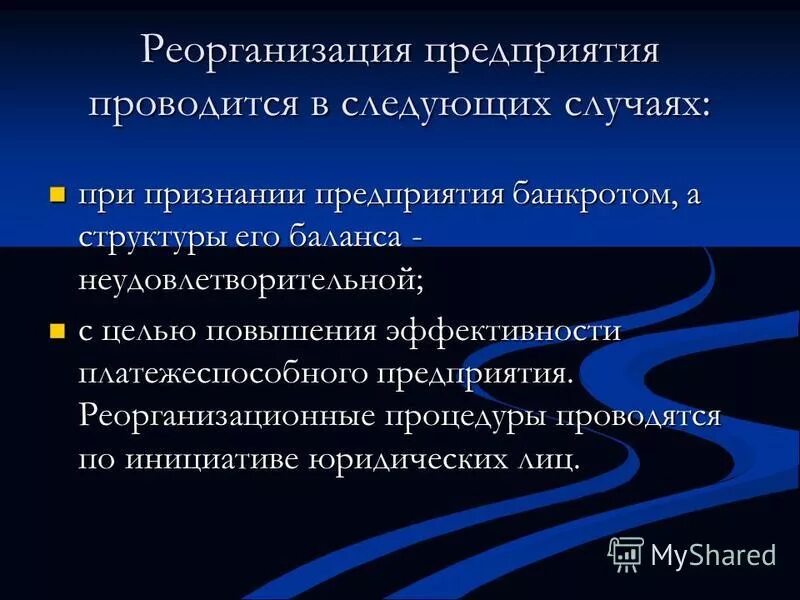 Реорганизация предприятия проводится в следующих случаях:

при признании предприятия банкротом, а структуры его баланса - неудовлетворительной;

с целью повышения эффективности платежеспособного предприятия. Реорганизационные процедуры проводятся по инициативе юридических лиц.

MyShared